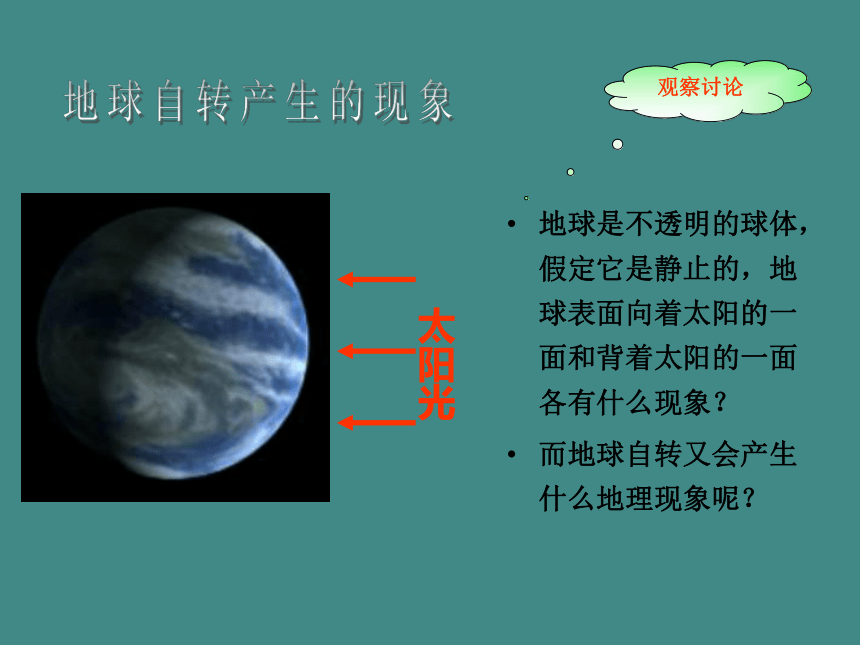 地球自转产生的现象

观察讨论

太阳光

• 地球是不透明的球体，假定它是静止的，地球表面向着太阳的一面和背着太阳的一面各有什么现象？

• 而地球自转又会产生什么地理现象呢？